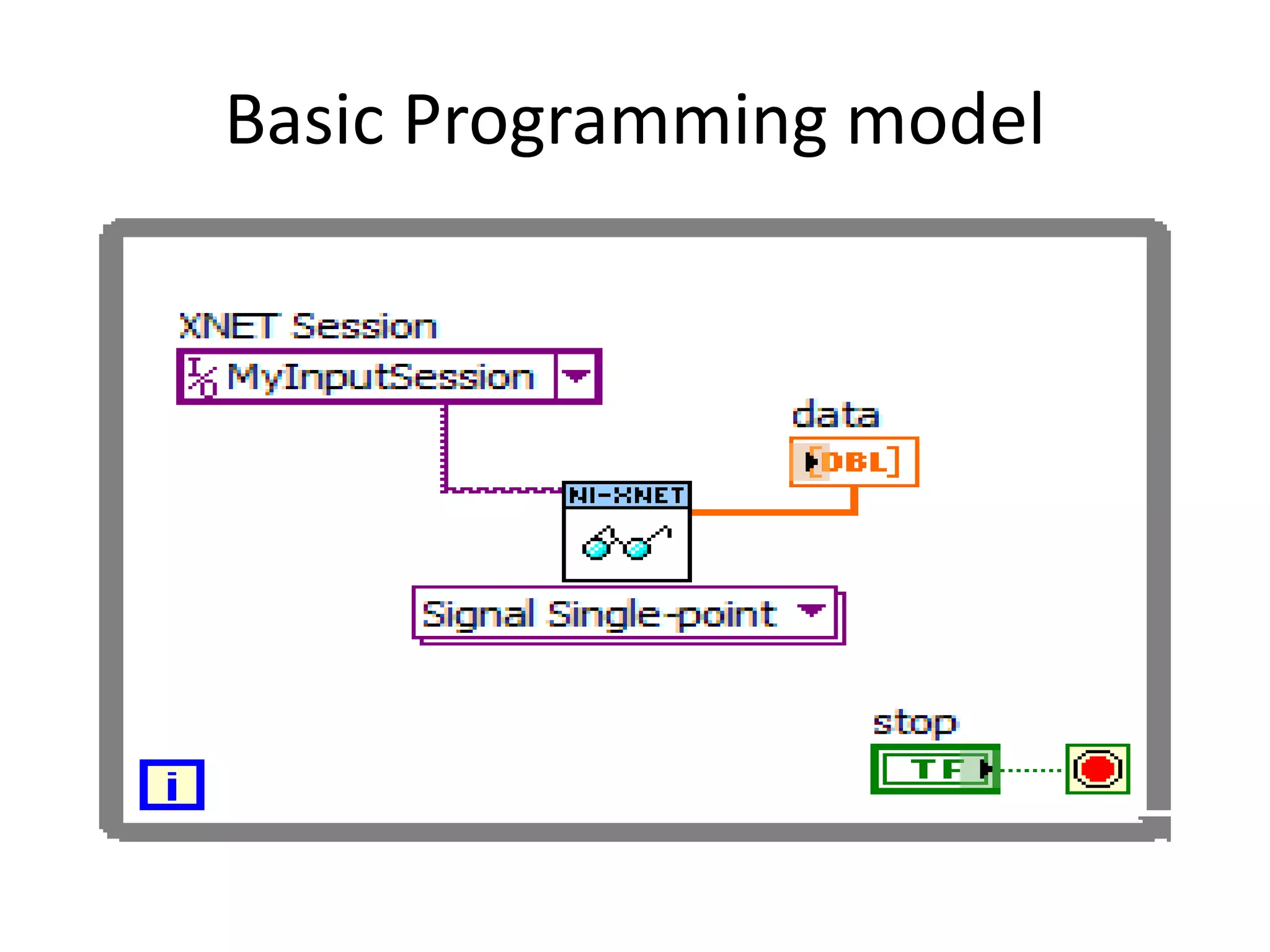 Basic Programming model

XNET Session

MyInputSession

data

[DBL]

NI-XNET

Signal Single-point

stop

TF

i